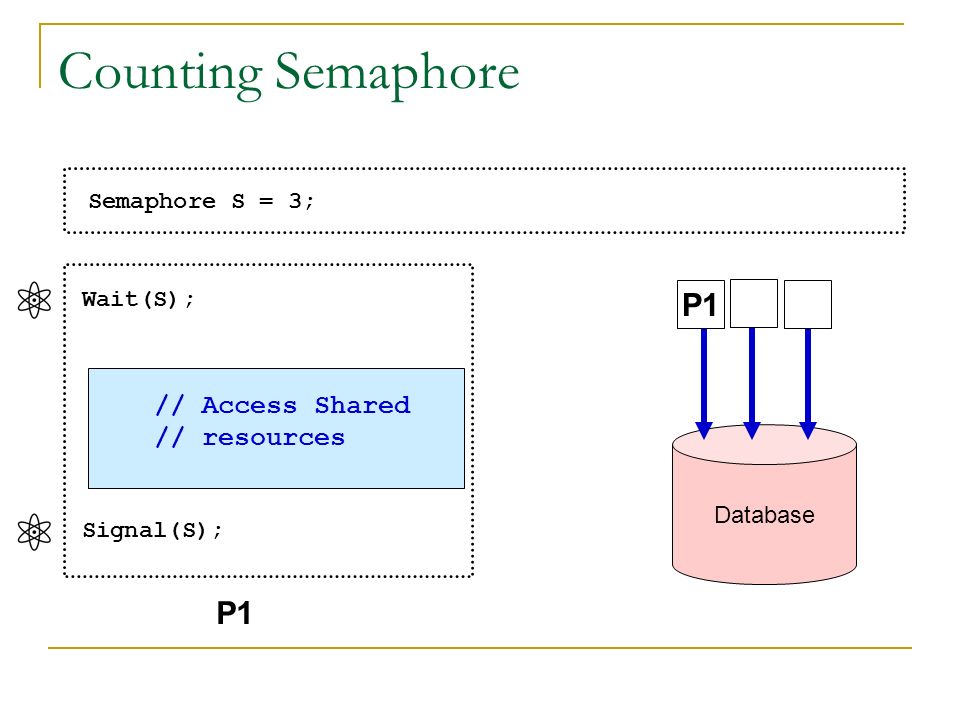 Counting Semaphore

Semaphore S = 3;

Wait(S);

// Access Shared
// resources

Signal(S);

P1

P1

Database